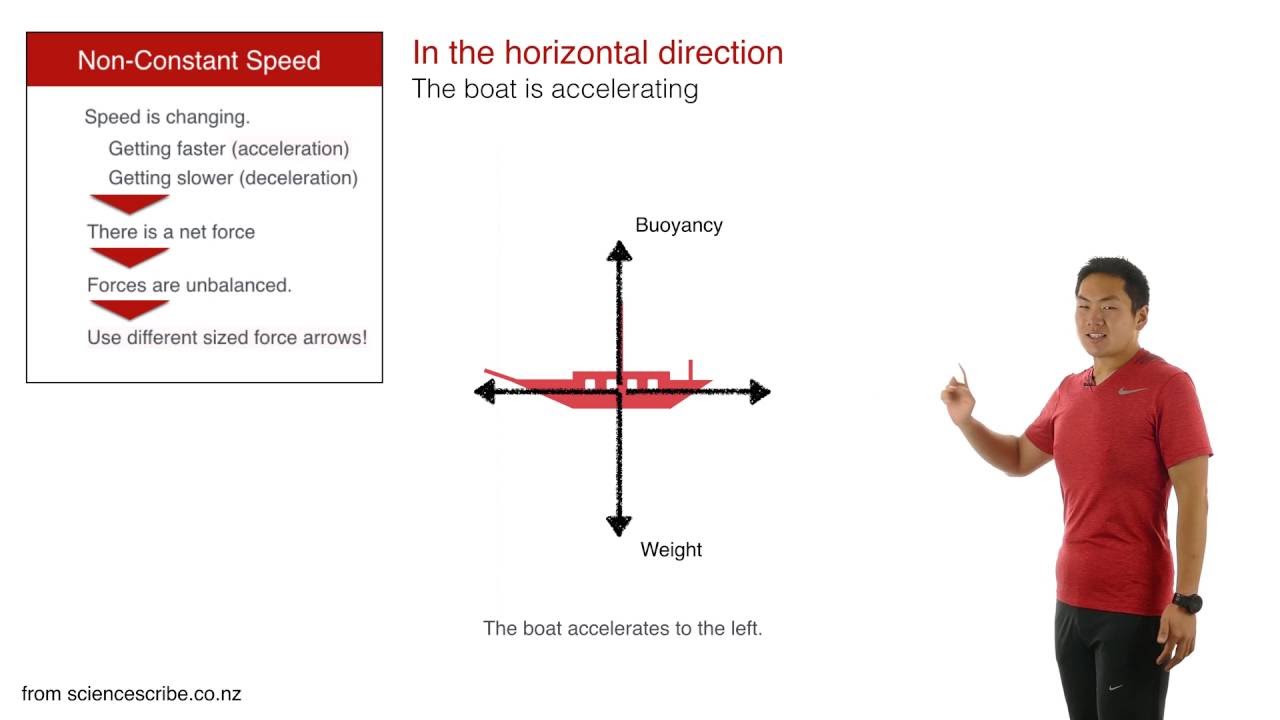 Non-Constant Speed

Speed is changing.

Getting faster (acceleration)

Getting slower (deceleration)

There is a net force

Forces are unbalanced.

Use different sized force arrows!

In the horizontal direction

The boat is accelerating

Buoyancy

Weight

The boat accelerates to the left.

from sciencescribe.co.nz